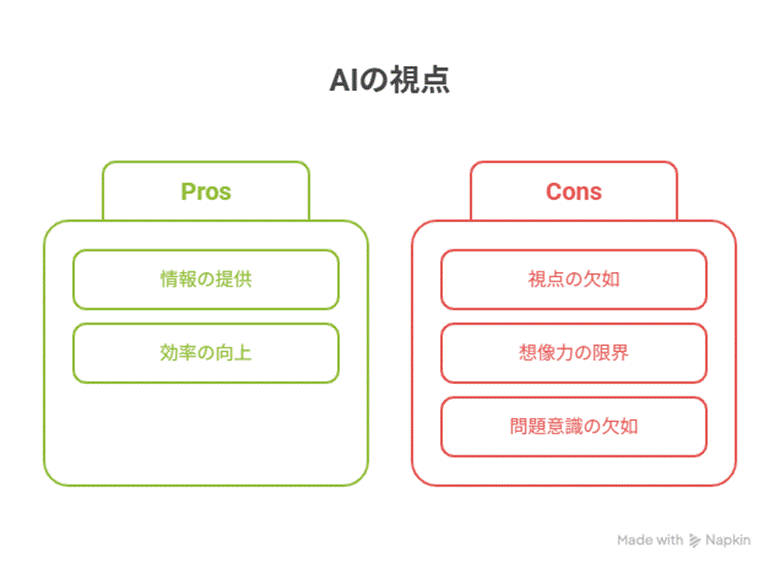 AIの視点

Pros

情報の提供

効率の向上

Cons

視点の欠如

想像力の限界

問題意識の欠如

Made with Napkin